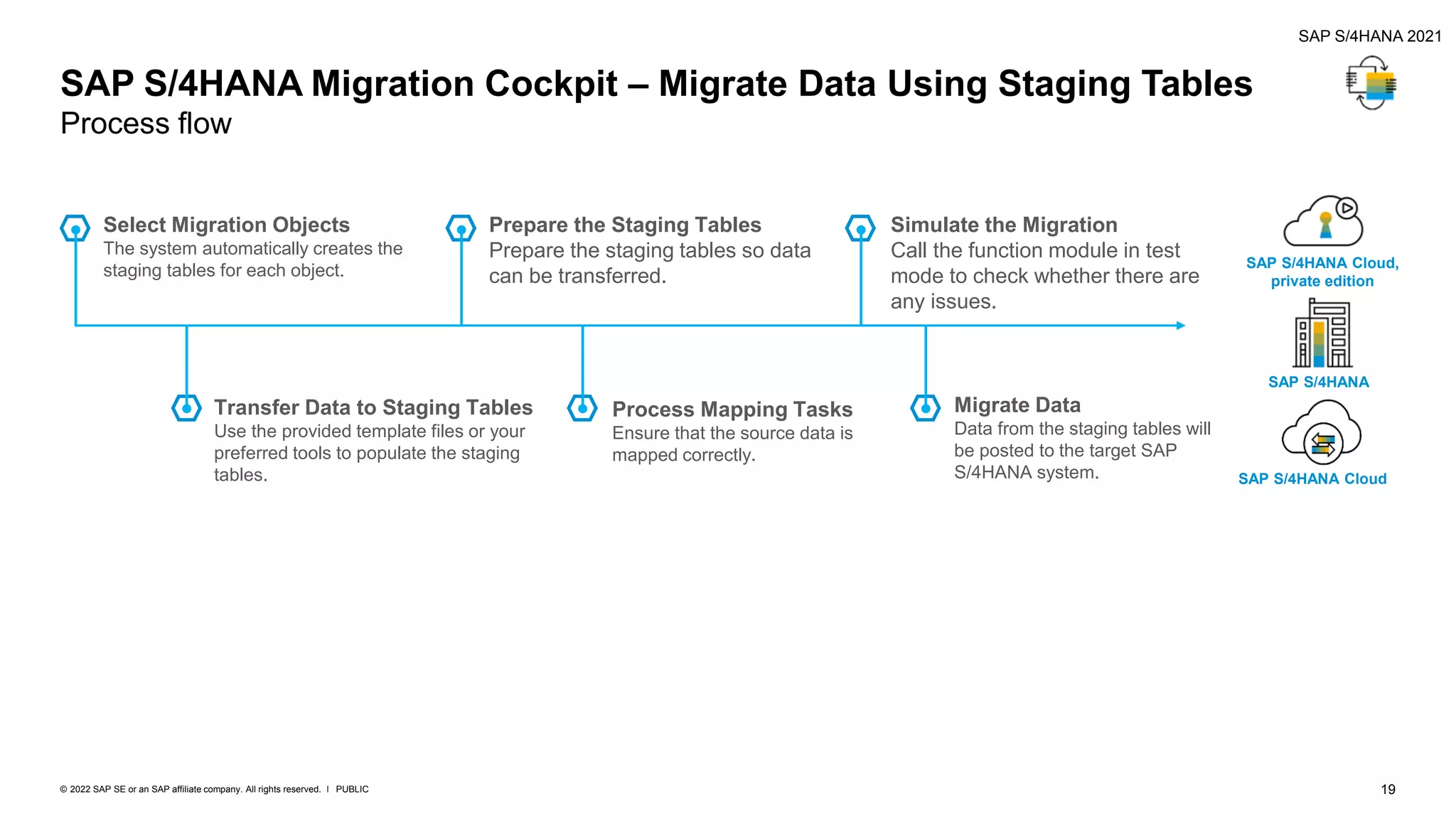 SAP S/4HANA 2021

SAP S/4HANA Migration Cockpit – Migrate Data Using Staging Tables
Process flow

Select Migration Objects
The system automatically creates the staging tables for each object.

Prepare the Staging Tables
Prepare the staging tables so data can be transferred.

Simulate the Migration
Call the function module in test mode to check whether there are any issues.

Transfer Data to Staging Tables
Use the provided template files or your preferred tools to populate the staging tables.

Process Mapping Tasks
Ensure that the source data is mapped correctly.

Migrate Data
Data from the staging tables will be posted to the target SAP S/4HANA system.

SAP S/4HANA Cloud, private edition

SAP S/4HANA

SAP S/4HANA Cloud

© 2022 SAP SE or an SAP affiliate company. All rights reserved. I PUBLIC

19